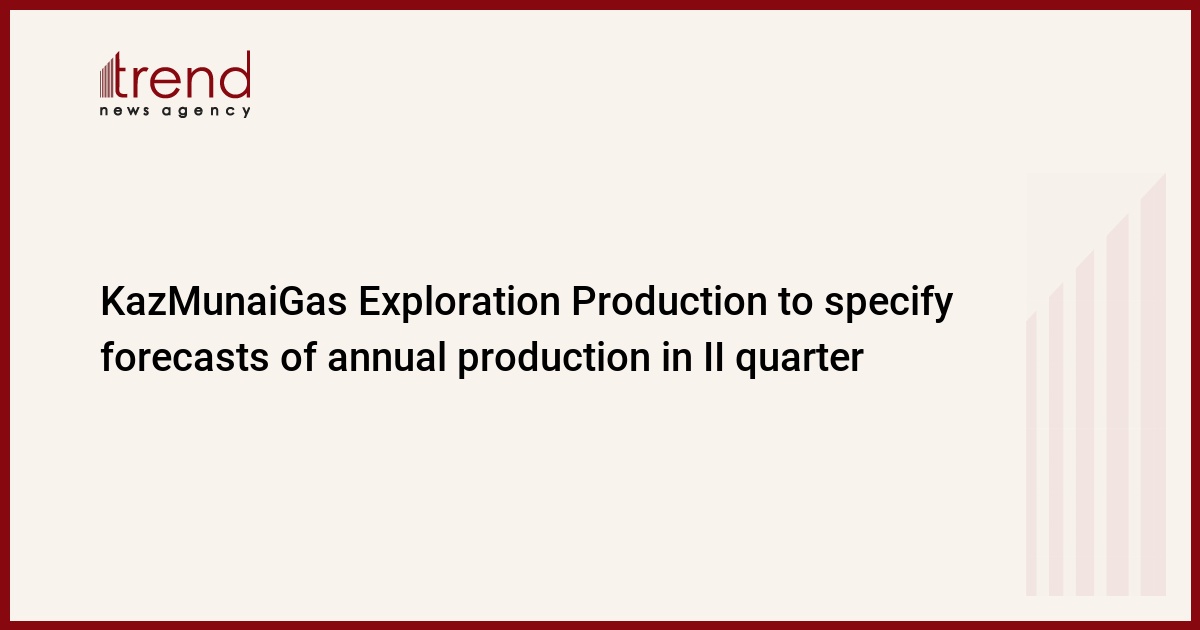 trend
news agency

KazMunaiGas Exploration Production to specify forecasts of annual production in II quarter